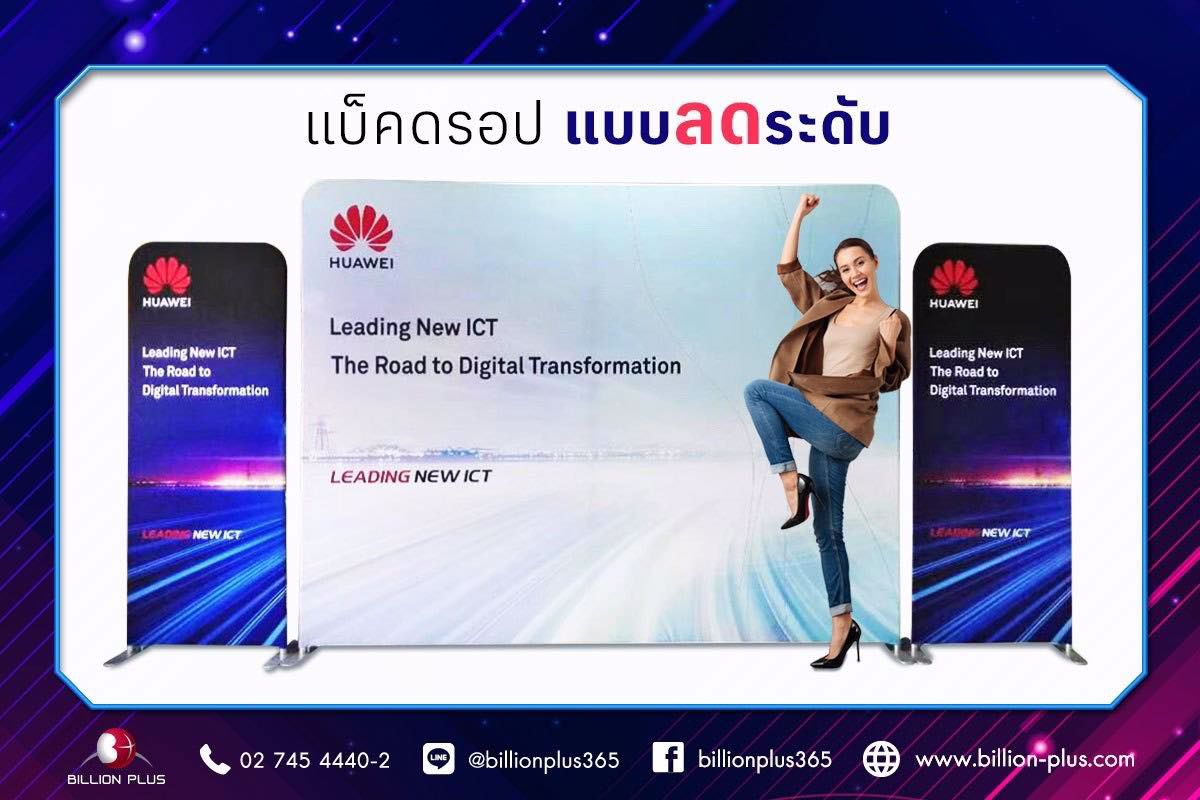 แบ็คดรอป แบบลดระดับ

HUAWEI
Leading New ICT
The Road to
Digital Transformation
LEADING NEW ICT

HUAWEI
Leading New ICT
The Road to Digital Transformation
LEADING NEW ICT

HUAWEI
Leading New ICT
The Road to
Digital Transformation
LEADING NEW ICT

BILLION PLUS
02 745 4440-2
LINE @billionplus365
billionplus365
www.billion-plus.com